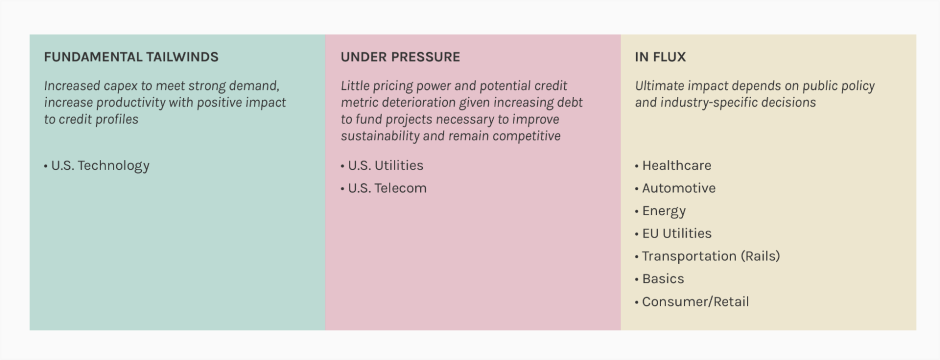 FUNDAMENTAL TAILWINDS

Increased capex to meet strong demand, increase productivity with positive impact to credit profiles

• U.S. Technology

UNDER PRESSURE

Little pricing power and potential credit metric deterioration given increasing debt to fund projects necessary to improve sustainability and remain competitive

• U.S. Utilities
• U.S. Telecom

IN FLUX

Ultimate impact depends on public policy and industry-specific decisions

• Healthcare
• Automotive
• Energy
• EU Utilities
• Transportation (Rails)
• Basics
• Consumer/Retail